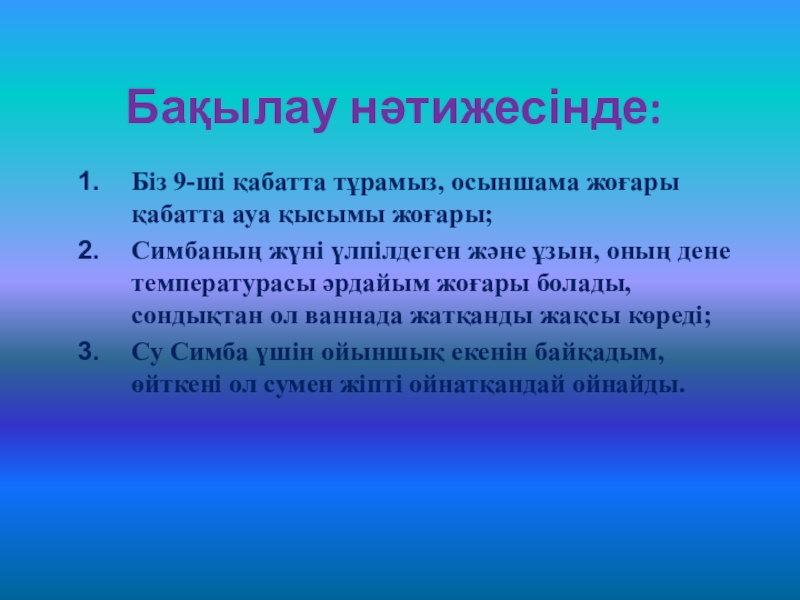 Бақылау нәтижесінде:

1. Біз 9-ші қабатта тұрамыз, осыншама жоғары қабатта ауа қысымы жоғары;

2. Симбаның жүні үлпілдеген және ұзын, оның дене температурасы әрдайым жоғары болады, сондықтан ол ваннада жатқанды жақсы көреді;

3. Су Симба үшін ойыншық екенін байқадым, өйткені ол сумен жіпті ойнатқандай ойнайды.